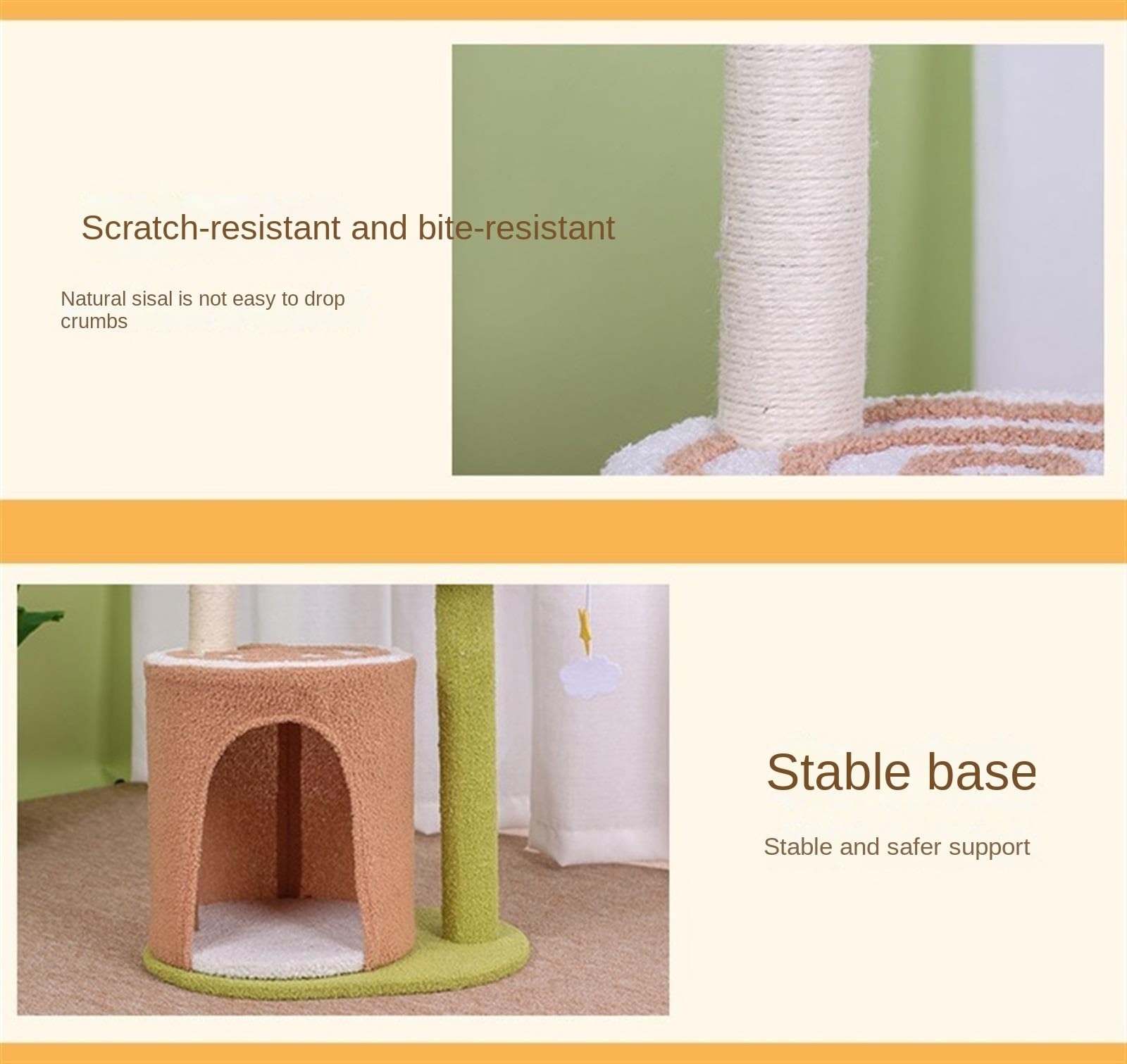 Scratch-resistant and bite-resistant

Natural sisal is not easy to drop crumbs

Stable base

Stable and safer support